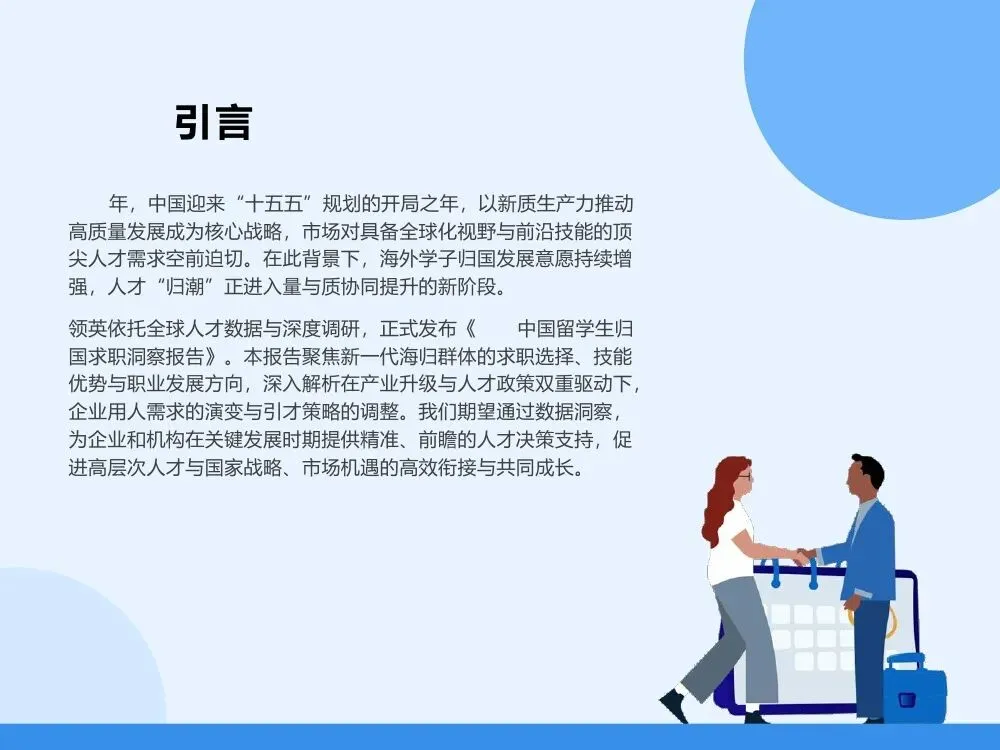 引言

年，中国迎来“十五五”规划的开局之年，以新质生产力推动高质量发展成为核心战略，市场对具备全球化视野与前沿技能的顶尖人才需求空前迫切。在此背景下，海外学子归国发展意愿持续增强，人才“归潮”正进入量与质协同提升的新阶段。

领英依托全球人才数据与深度调研，正式发布《 中国留学生归国求职洞察报告》。本报告聚焦新一代海归群体的求职选择、技能优势与职业发展方向，深入解析在产业升级与人才政策双重驱动下，企业用人需求的演变与引才策略的调整。我们期望通过数据洞察，为企业和机构在关键发展时期提供精准、前瞻的人才决策支持，促进高层次人才与国家战略、市场机遇的高效衔接与共同成长。